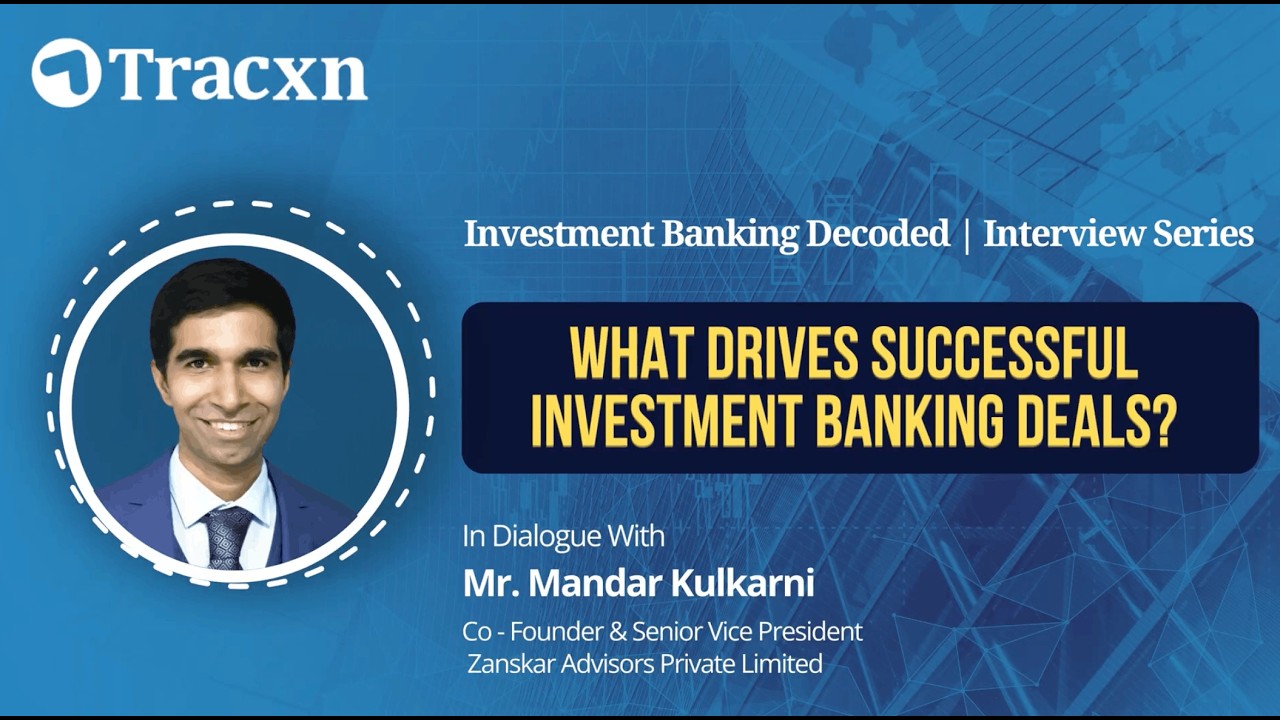 Tracxn

Investment Banking Decoded | Interview Series

WHAT DRIVES SUCCESSFUL INVESTMENT BANKING DEALS?

In Dialogue With

Mr. Mandar Kulkarni

Co - Founder & Senior Vice President
Zanskar Advisors Private Limited